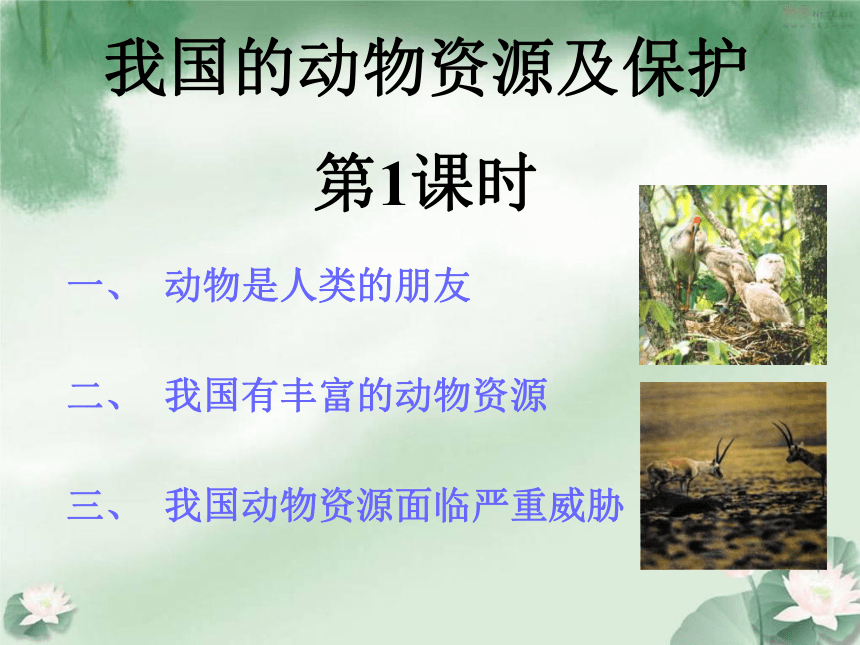 我国的动物资源及保护

第1课时

一、 动物是人类的朋友

二、 我国有丰富的动物资源

三、 我国动物资源面临严重威胁